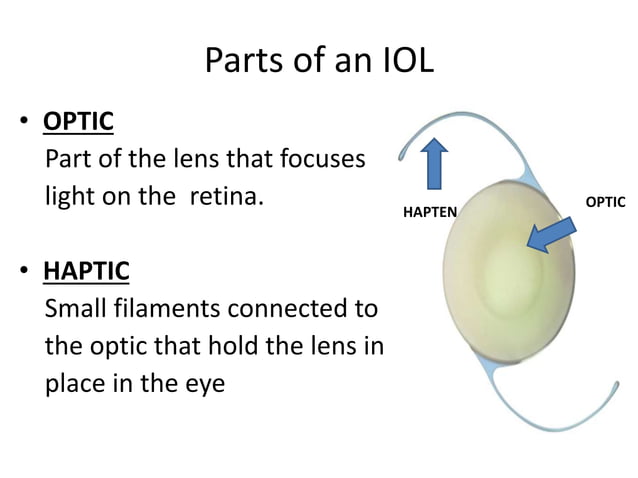 Parts of an IOL

• OPTIC
Part of the lens that focuses light on the retina.

• HAPTIC
Small filaments connected to the optic that hold the lens in place in the eye

HAPTEN

OPTIC